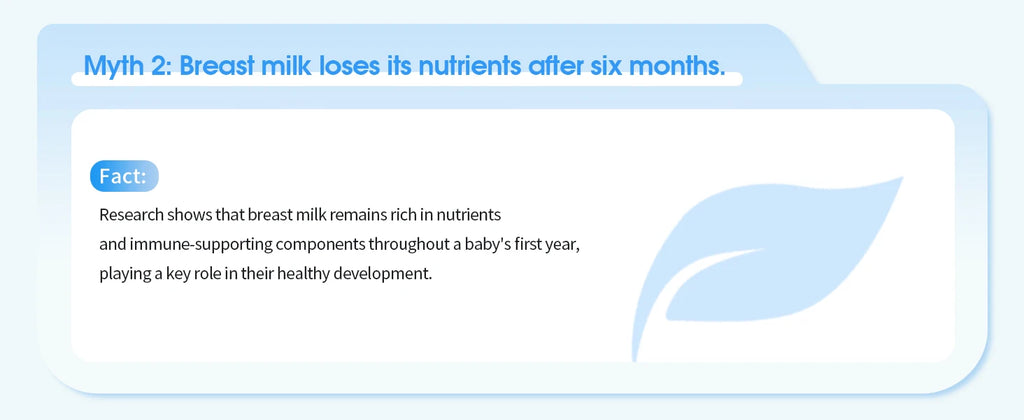 Myth 2: Breast milk loses its nutrients after six months.

Fact:

Research shows that breast milk remains rich in nutrients and immune-supporting components throughout a baby's first year, playing a key role in their healthy development.